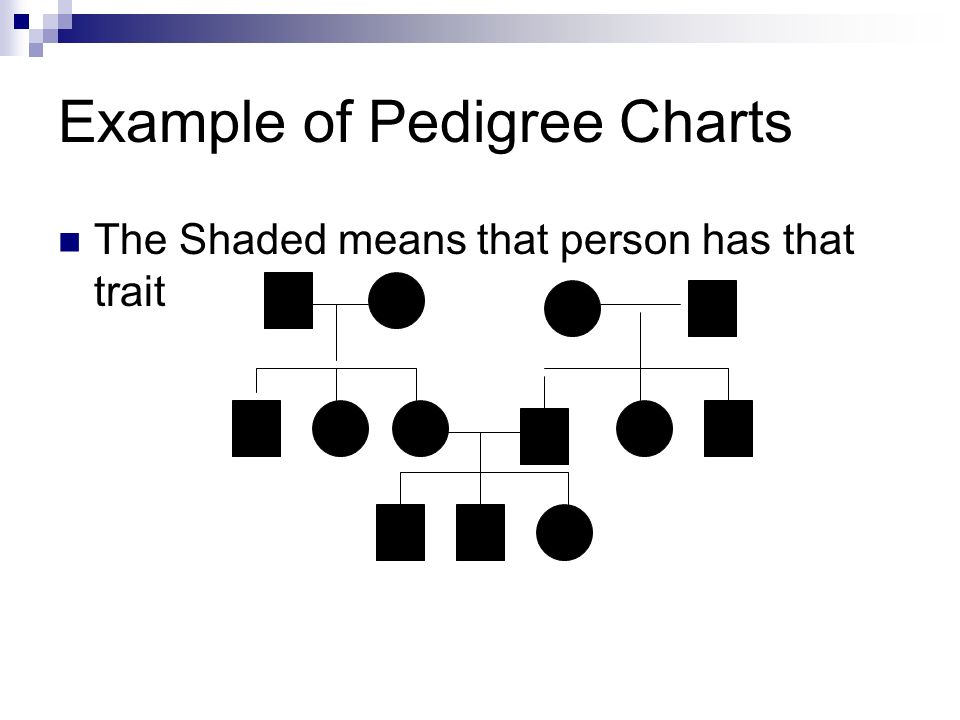 Example of Pedigree Charts

The Shaded means that person has that trait